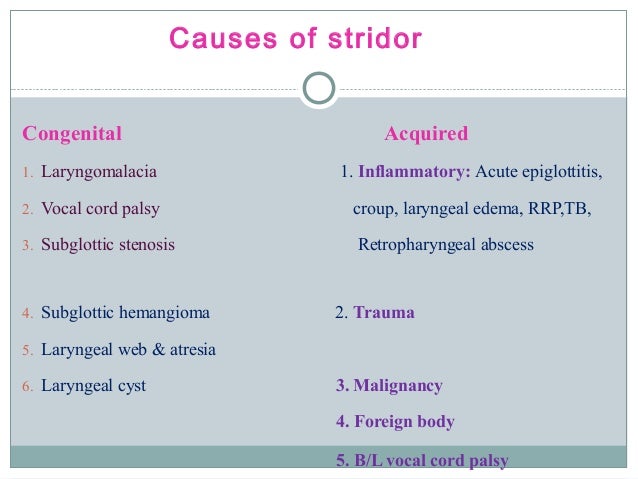 Causes of stridor

Congenital

1. Laryngomalacia
2. Vocal cord palsy
3. Subglottic stenosis
4. Subglottic hemangioma
5. Laryngeal web & atresia
6. Laryngeal cyst

Acquired

1. Inflammatory: Acute epiglottitis, croup, laryngeal edema, RRP,TB, Retropharyngeal abscess
2. Trauma
3. Malignancy
4. Foreign body
5. B/L vocal cord palsy